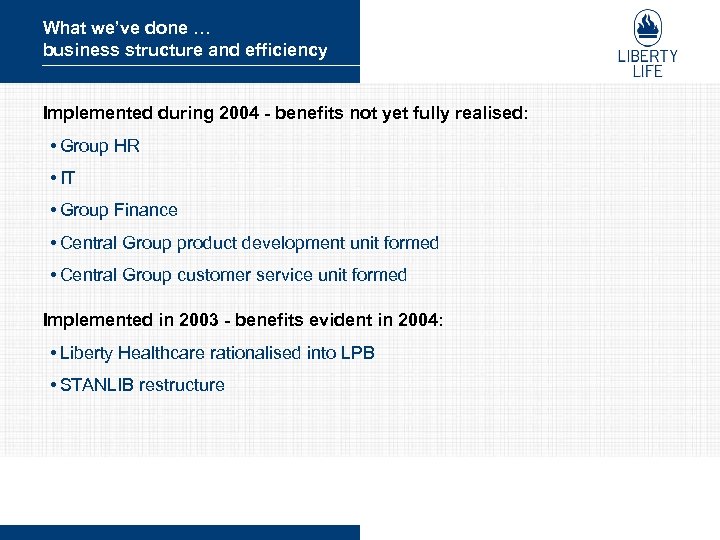 What we've done …
business structure and efficiency

LIBERTY
LIFE

Implemented during 2004 - benefits not yet fully realised:

• Group HR

• IT

• Group Finance

• Central Group product development unit formed

• Central Group customer service unit formed

Implemented in 2003 - benefits evident in 2004:

• Liberty Healthcare rationalised into LPB

• STANLIB restructure